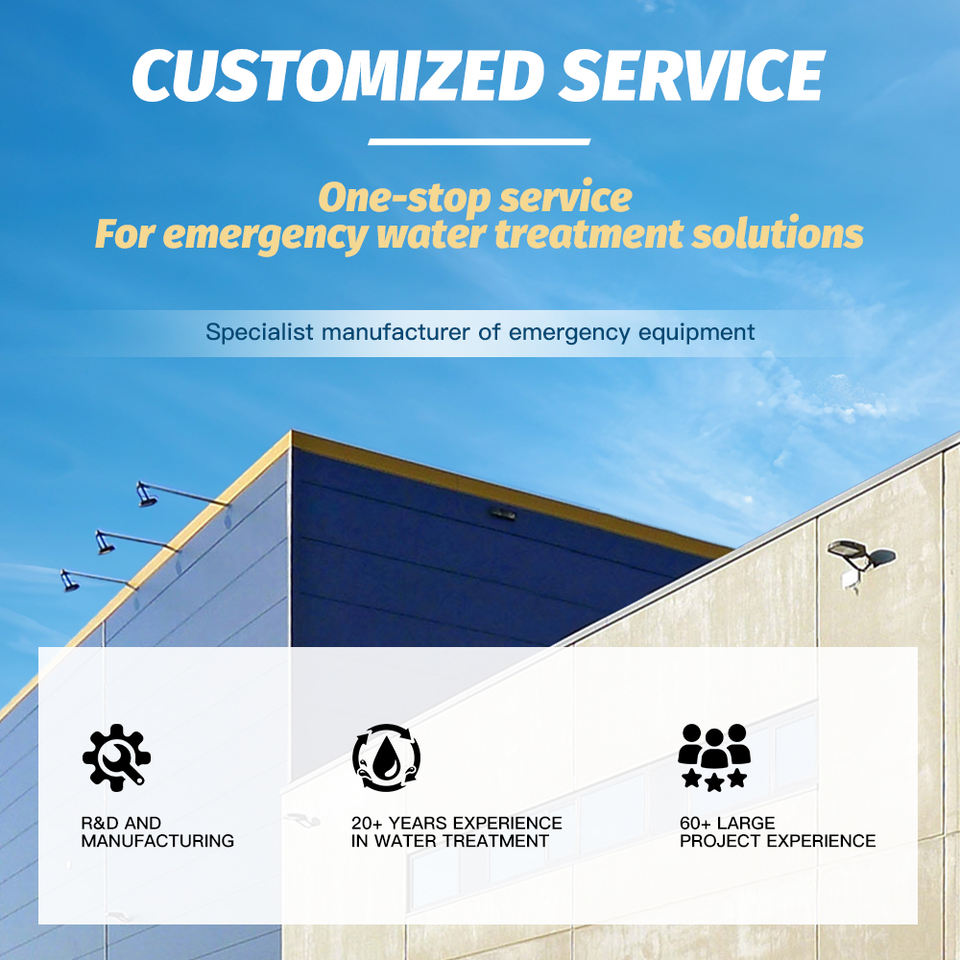 CUSTOMIZED SERVICE

One-stop service
For emergency water treatment solutions

Specialist manufacturer of emergency equipment

R&D AND MANUFACTURING

20+ YEARS EXPERIENCE IN WATER TREATMENT

60+ LARGE PROJECT EXPERIENCE